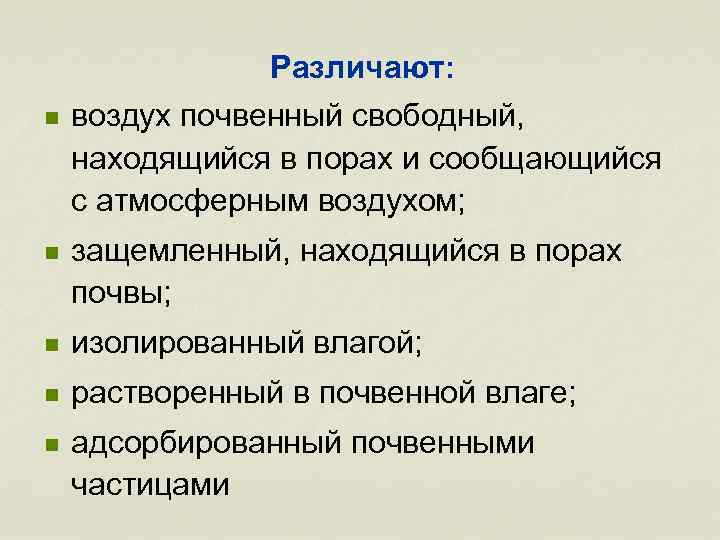 Различают:

- воздух почвенный свободный, находящийся в порах и сообщающийся с атмосферным воздухом;
- защемленный, находящийся в порах почвы;
- изолированный влагой;
- растворенный в почвенной влаге;
- адсорбированный почвенными частицами